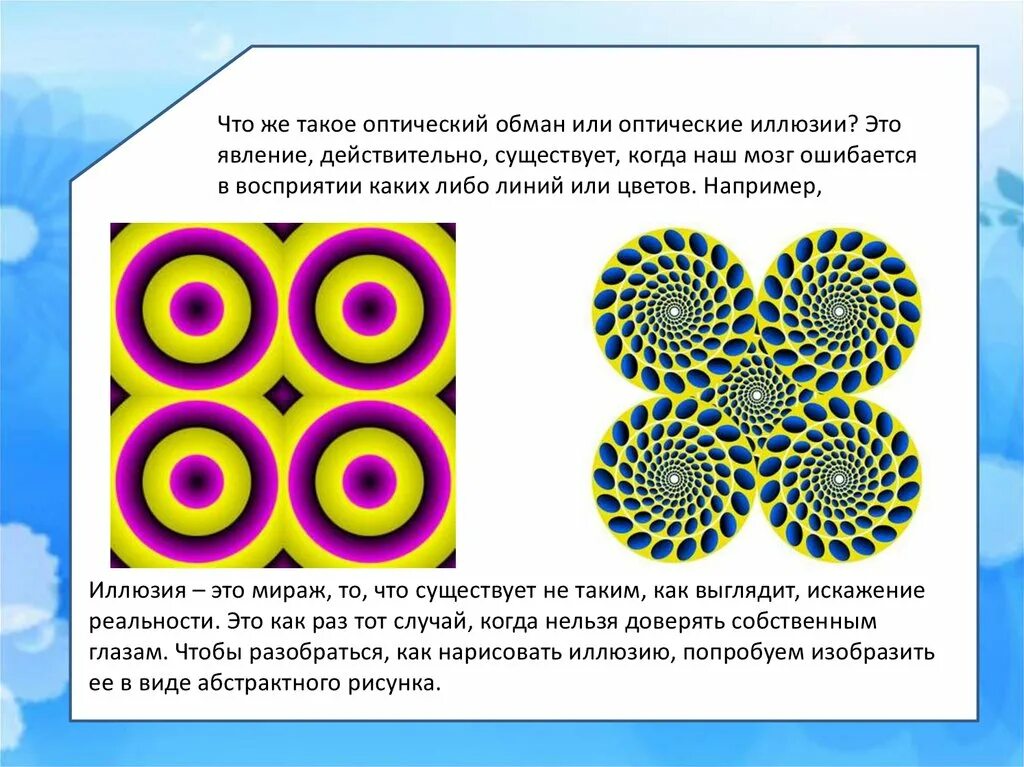 Что же такое оптический обман или оптические иллюзии? Это явление, действительно, существует, когда наш мозг ошибается в восприятии каких либо линий или цветов. Например,

Иллюзия – это мираж, то, что существует не таким, как выглядит, искажение реальности. Это как раз тот случай, когда нельзя доверять собственным глазам. Чтобы разобраться, как нарисовать иллюзию, попробуем изобразить ее в виде абстрактного рисунка.